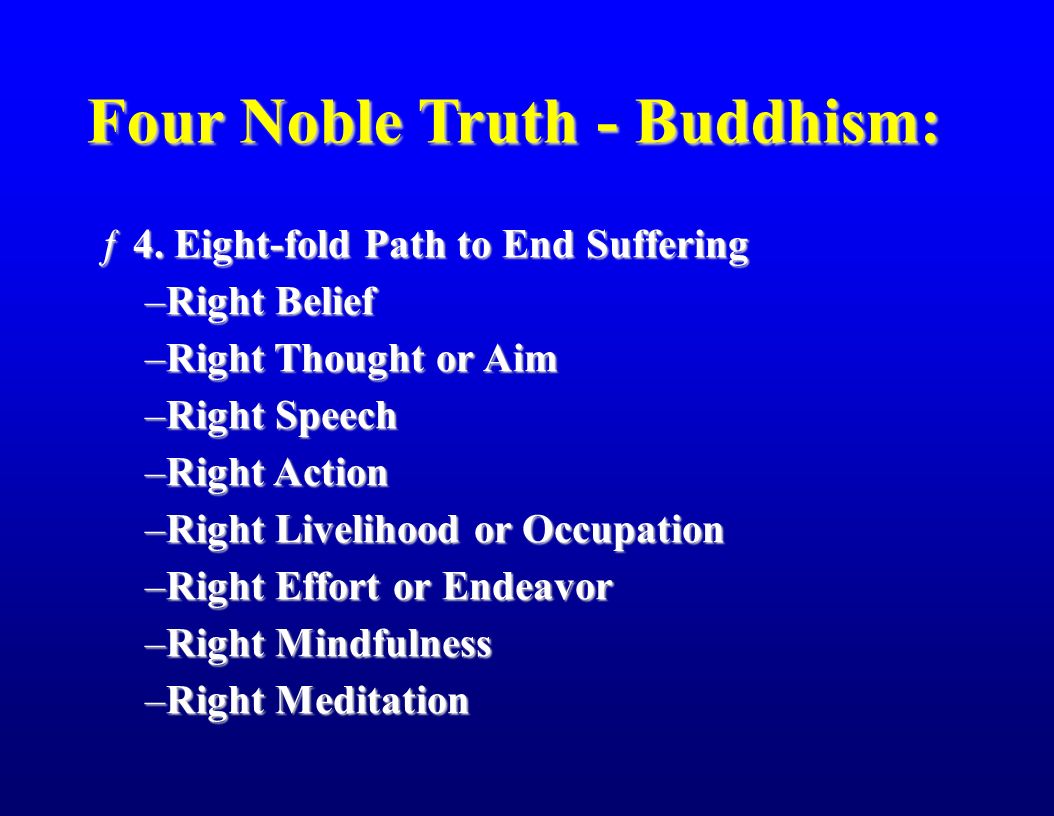 Four Noble Truth - Buddhism:

ƒ 4. Eight-fold Path to End Suffering

–Right Belief

–Right Thought or Aim

–Right Speech

–Right Action

–Right Livelihood or Occupation

–Right Effort or Endeavor

–Right Mindfulness

–Right Meditation